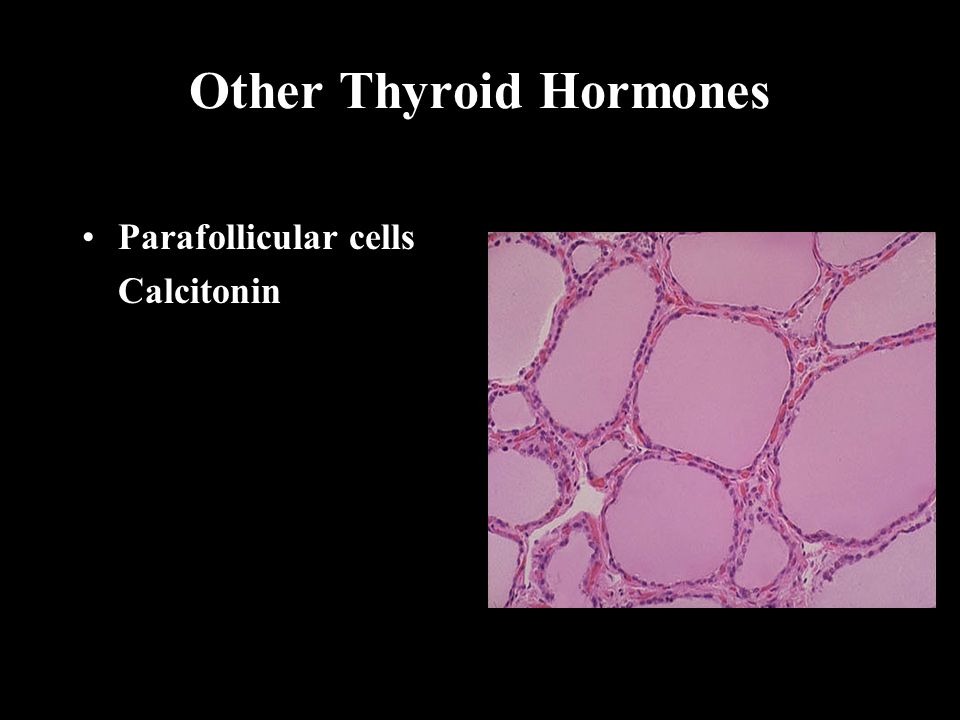 Other Thyroid Hormones

• Parafollicular cells
Calcitonin